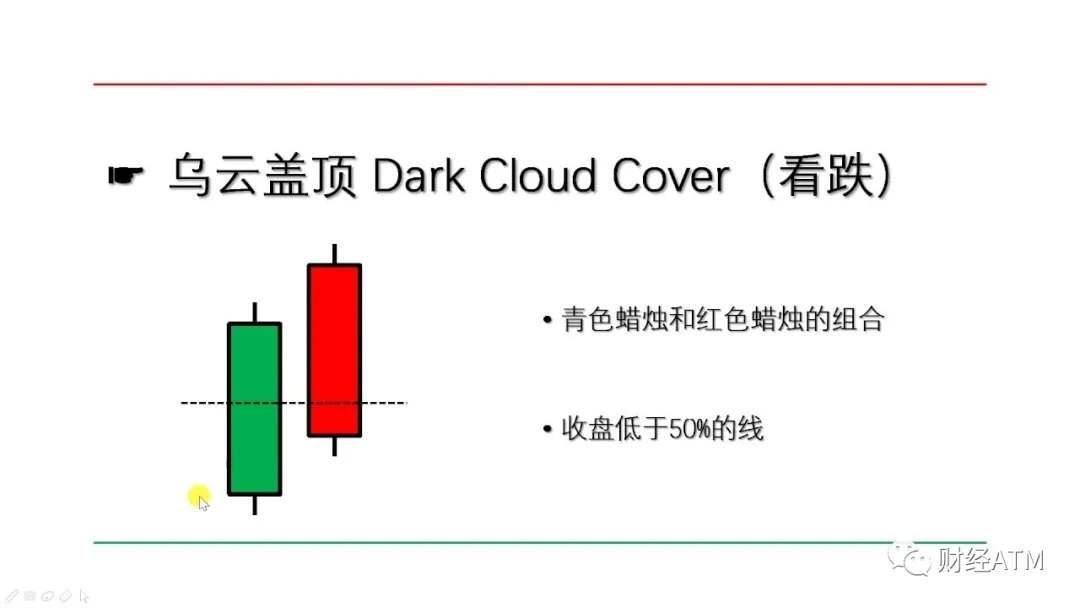 ☛ 乌云盖顶 Dark Cloud Cover（看跌）

• 青色蜡烛和红色蜡烛的组合

• 收盘低于50%的线

财经ATM